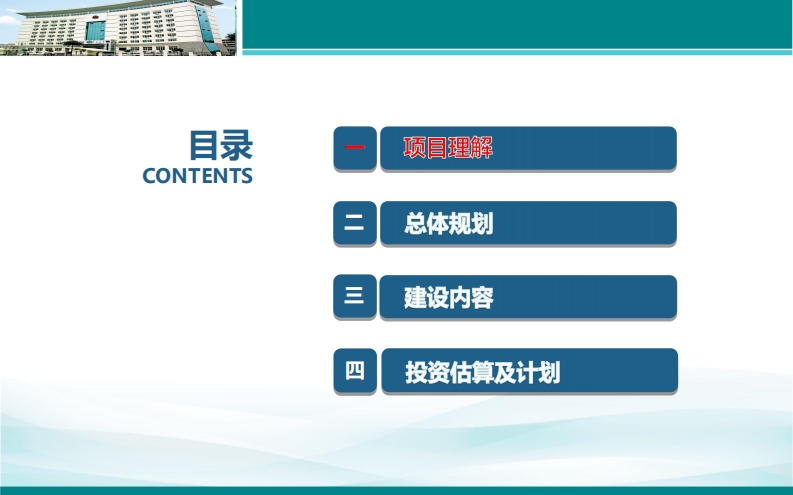 目录
CONTENTS

一 项目理解

二 总体规划

三 建设内容

四 投资估算及计划